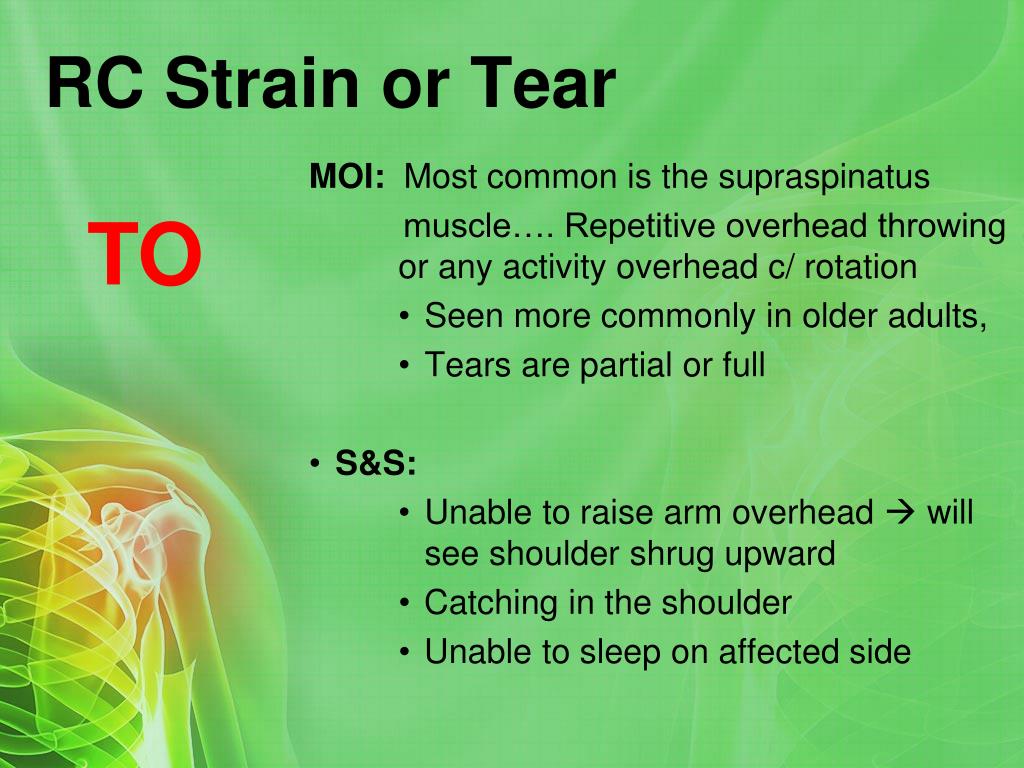 RC Strain or Tear

TO

MOI: Most common is the supraspinatus muscle…. Repetitive overhead throwing or any activity overhead c/ rotation

• Seen more commonly in older adults,
• Tears are partial or full

• S&S:
• Unable to raise arm overhead → will see shoulder shrug upward
• Catching in the shoulder
• Unable to sleep on affected side